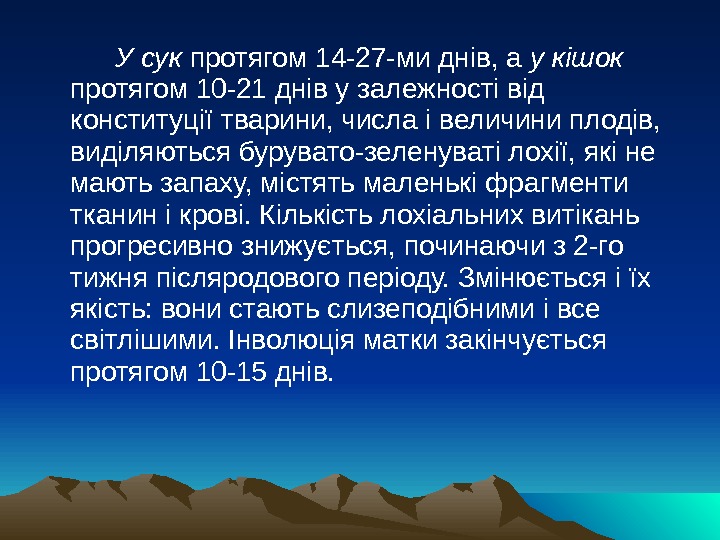 У сук протягом 14-27-ми днів, а у кішок протягом 10-21 днів у залежності від конституції тварини, числа і величини плодів, виділяються бурувато-зеленуваті лохії, які не мають запаху, містять маленькі фрагменти тканин і крові. Кількість лохіальних витікань прогресивно знижується, починаючи з 2-го тижня післяродового періоду. Змінюється і їх якість: вони стають слизеподібними і все світлішими. Інволюція матки закінчується протягом 10-15 днів.